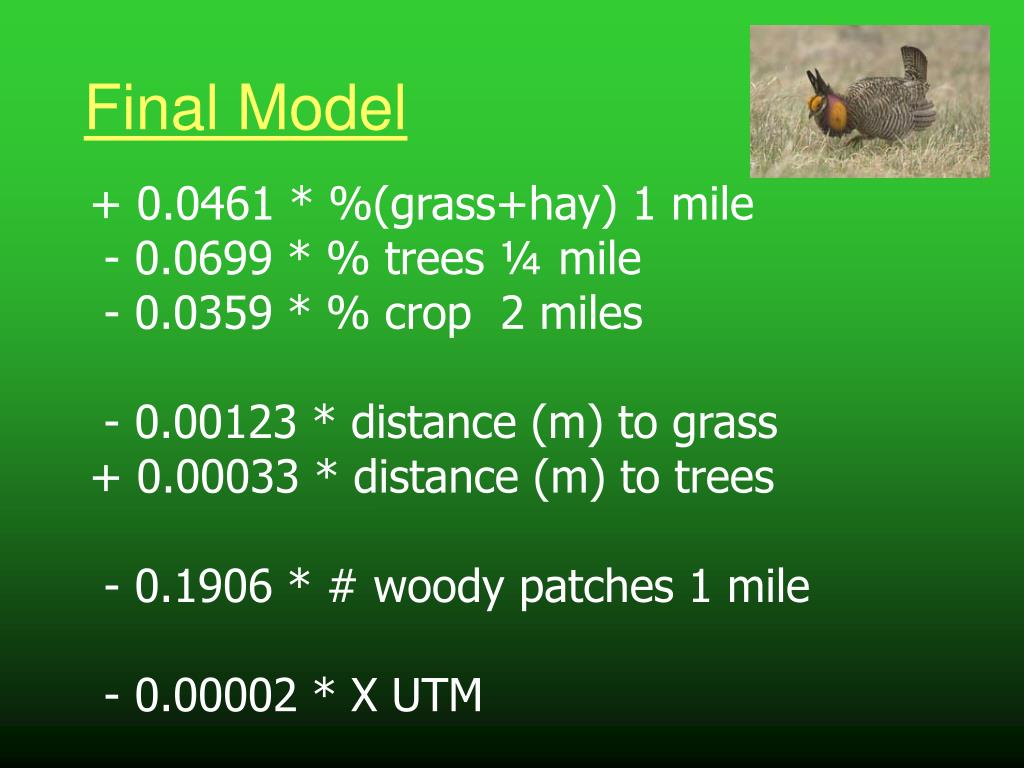 Final Model

+ 0.0461 * %(grass+hay) 1 mile
- 0.0699 * % trees ¼ mile
- 0.0359 * % crop 2 miles

- 0.00123 * distance (m) to grass
+ 0.00033 * distance (m) to trees

- 0.1906 * # woody patches 1 mile

- 0.00002 * X UTM